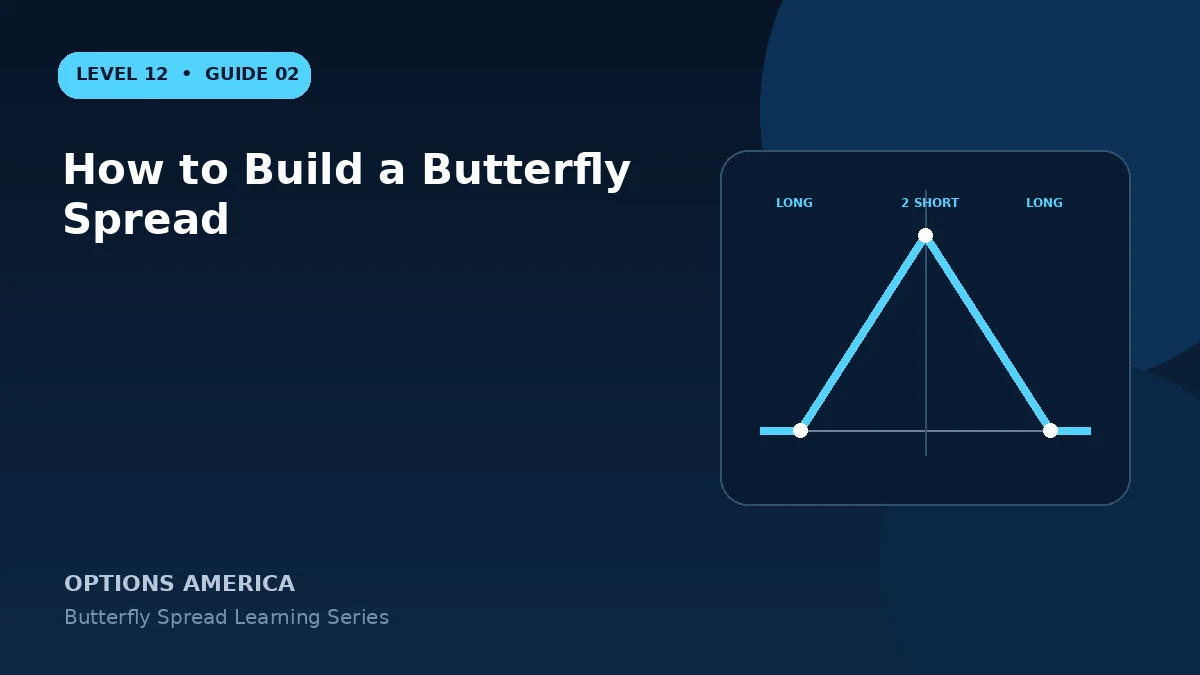 LEVEL 12 • GUIDE 02

How to Build a Butterfly Spread

LONG

2 SHORT

LONG

OPTIONS AMERICA

Butterfly Spread Learning Series